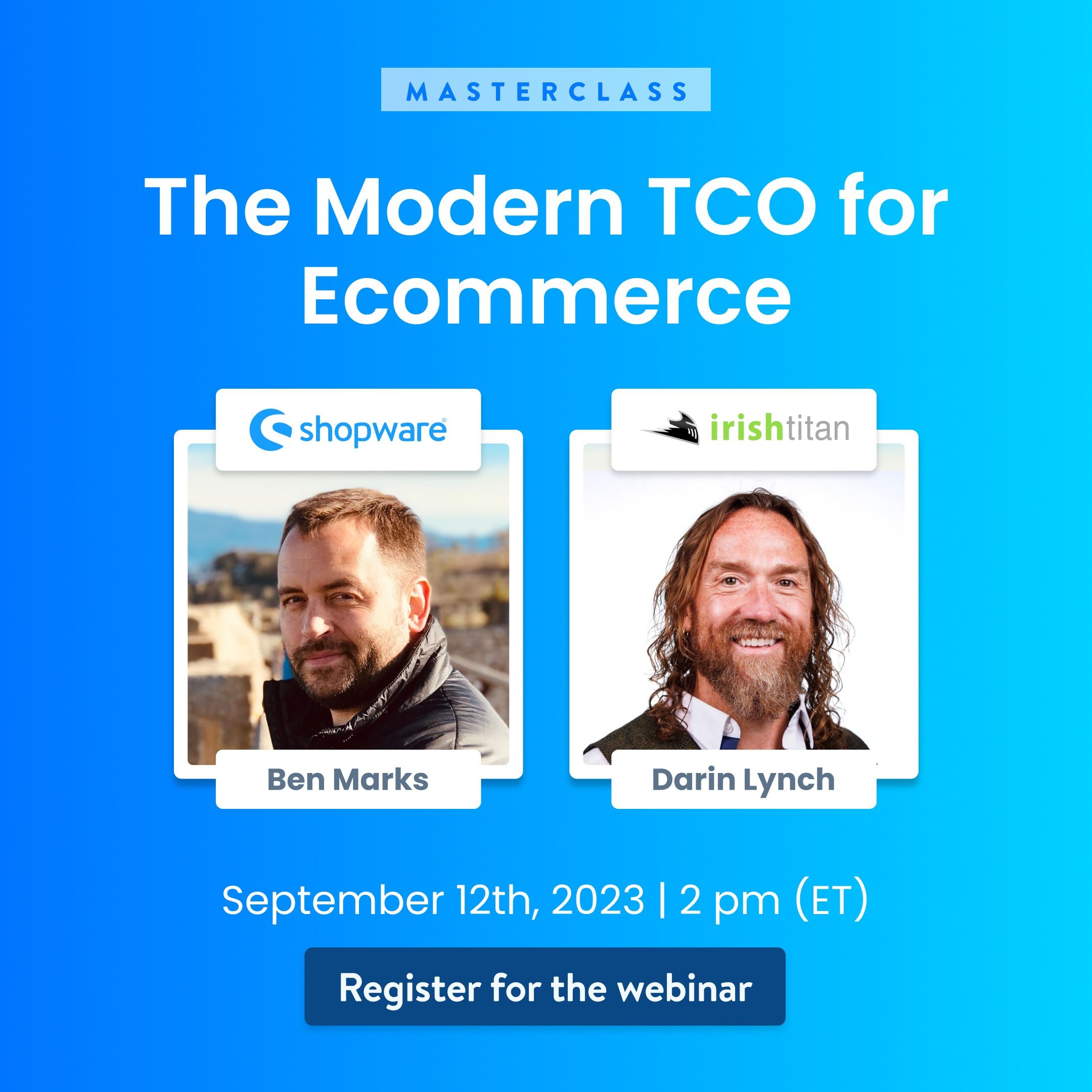 MASTERCLASS

The Modern TCO for Ecommerce

shopware

Ben Marks

irishtitan

Darin Lynch

September 12th, 2023 | 2 pm (ET)

Register for the webinar